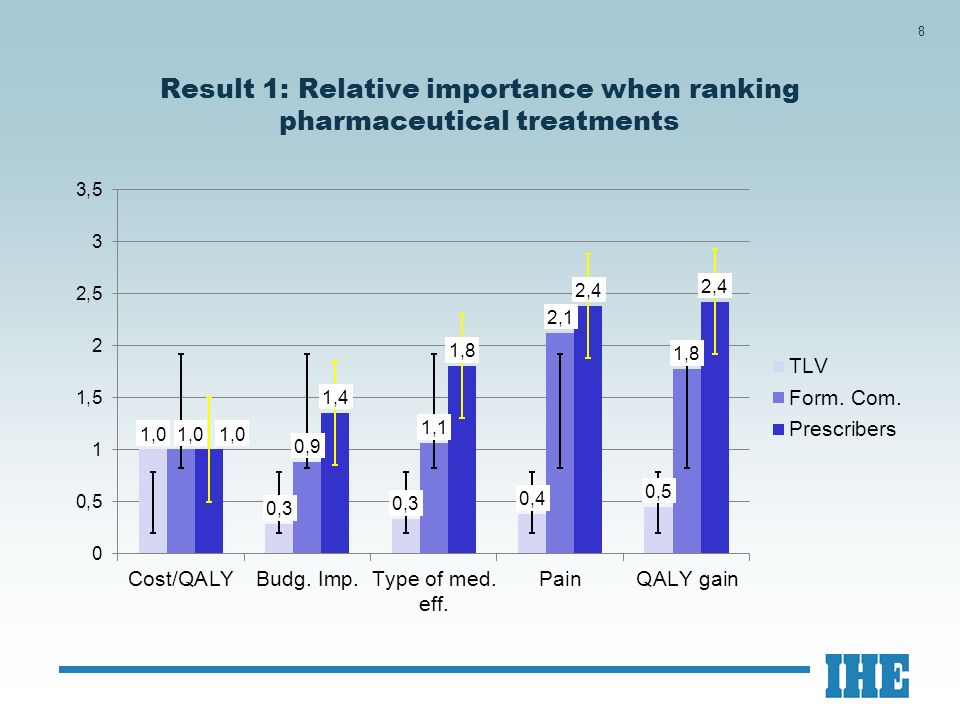 8

Result 1: Relative importance when ranking pharmaceutical treatments

3,5
3
2,5
2
1,5
1
0,5
0

1,0 1,0 1,0
0,3 0,9 1,4
0,3 1,1 1,8
0,4 2,1 2,4
0,5 1,8 2,4

Cost/QALY
Budg. Imp.
Type of med. eff.
Pain
QALY gain

TLV
Form. Com.
Prescribers

IHE